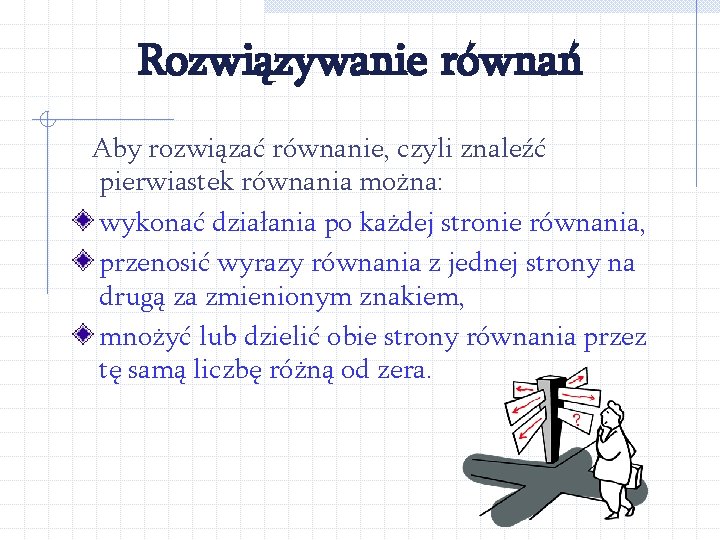 Rozwiązywanie równań

Aby rozwiązać równanie, czyli znaleźć pierwiastek równania można:

wykonać działania po każdej stronie równania,

przenosić wyrazy równania z jednej strony na drugą za zmienionym znakiem,

mnożyć lub dzielić obie strony równania przez tę samą liczbę różną od zera.

?